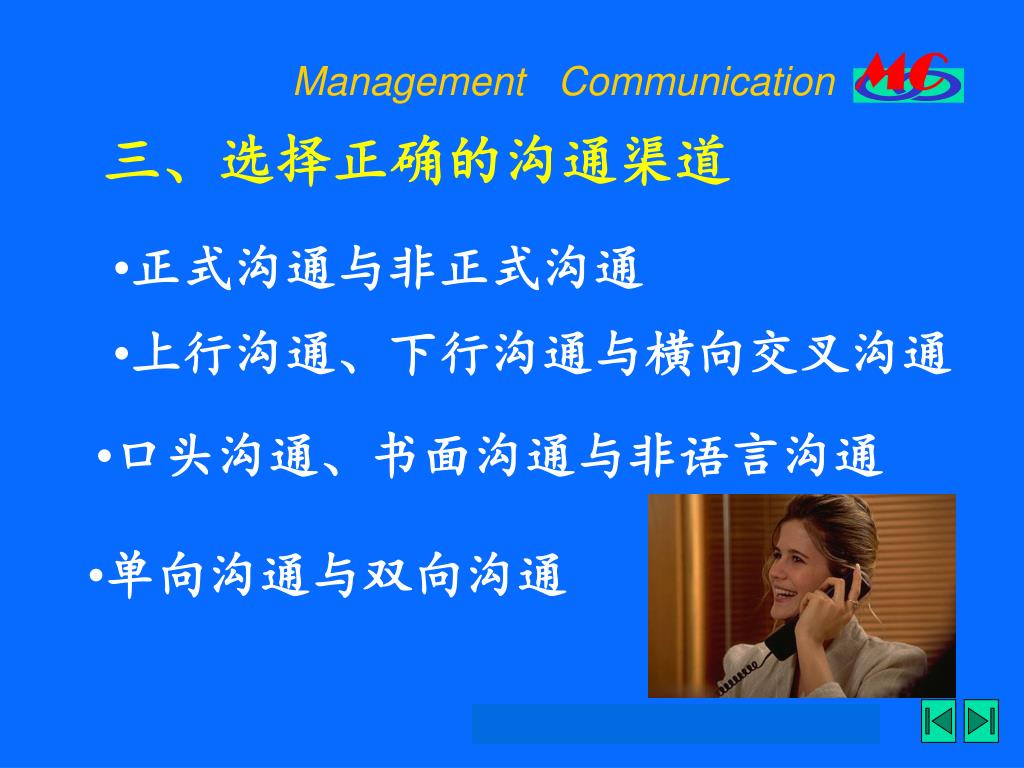 Management Communication MC

三、选择正确的沟通渠道

•正式沟通与非正式沟通

•上行沟通、下行沟通与横向交叉沟通

•口头沟通、书面沟通与非语言沟通

•单向沟通与双向沟通